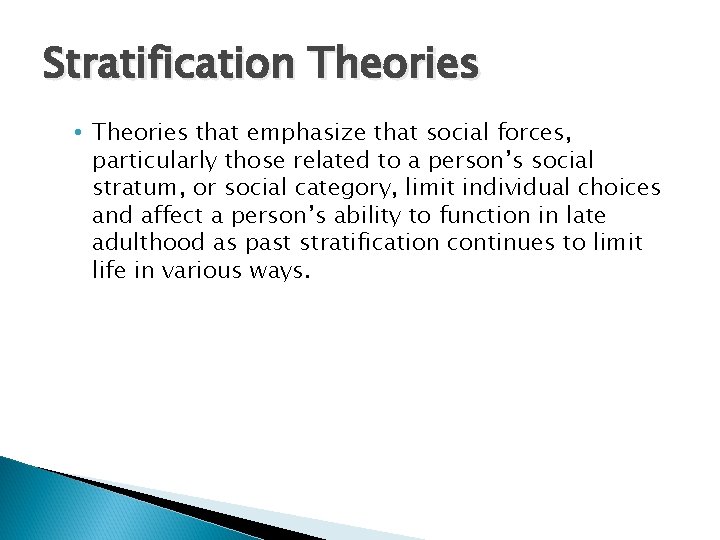 Stratification Theories

• Theories that emphasize that social forces, particularly those related to a person's social stratum, or social category, limit individual choices and affect a person's ability to function in late adulthood as past stratification continues to limit life in various ways.